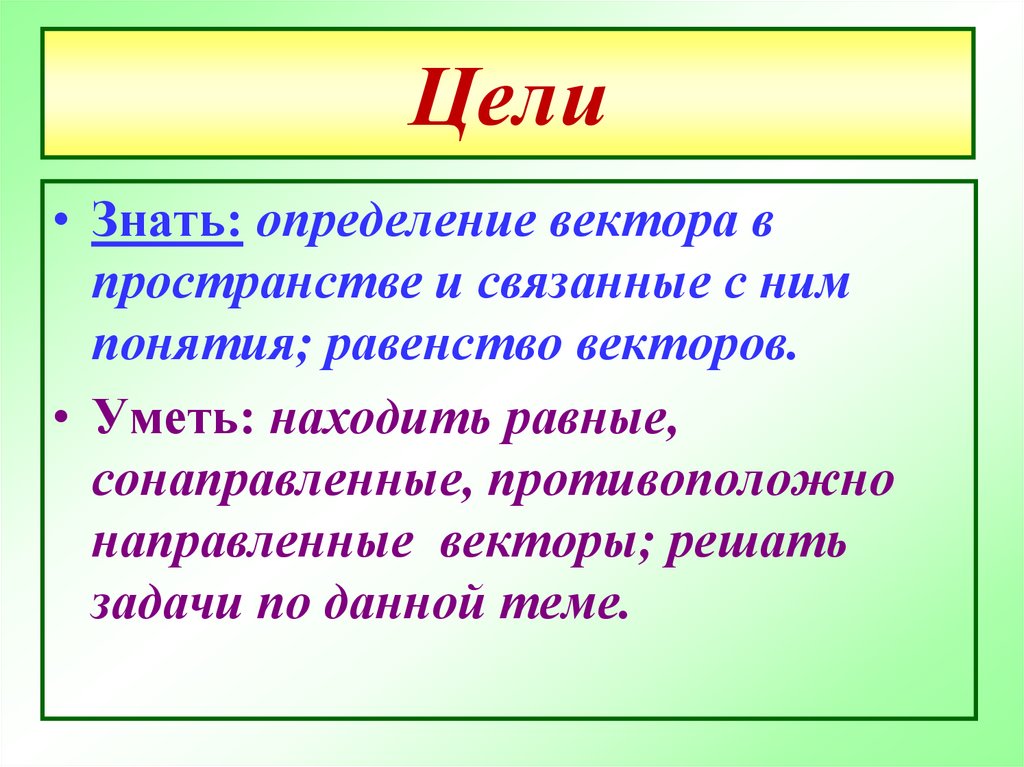 Цели

• Знать: определение вектора в пространстве и связанные с ним понятия; равенство векторов.

• Уметь: находить равные, сонаправленные, противоположно направленные векторы; решать задачи по данной теме.